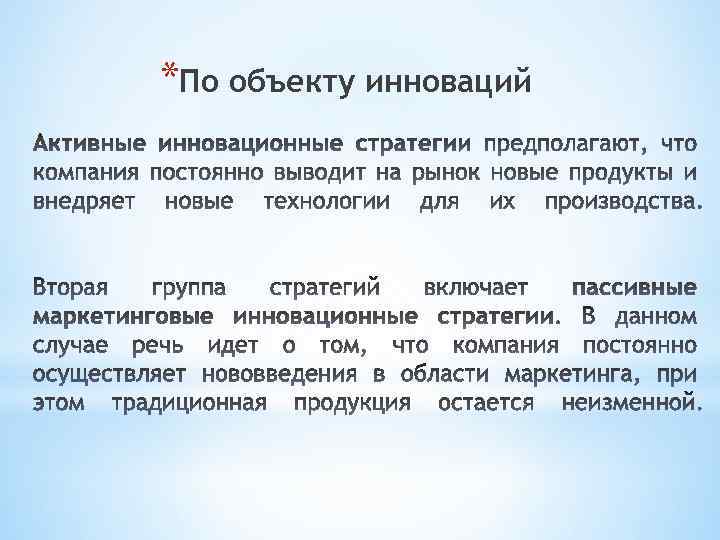 *По объекту инноваций

Активные инновационные стратегии предполагают, что компания постоянно выводит на рынок новые продукты и внедряет новые технологии для их производства.

Вторая группа стратегий включает пассивные маркетинговые инновационные стратегии. В данном случае речь идет о том, что компания постоянно осуществляет нововведения в области маркетинга, при этом традиционная продукция остается неизменной.